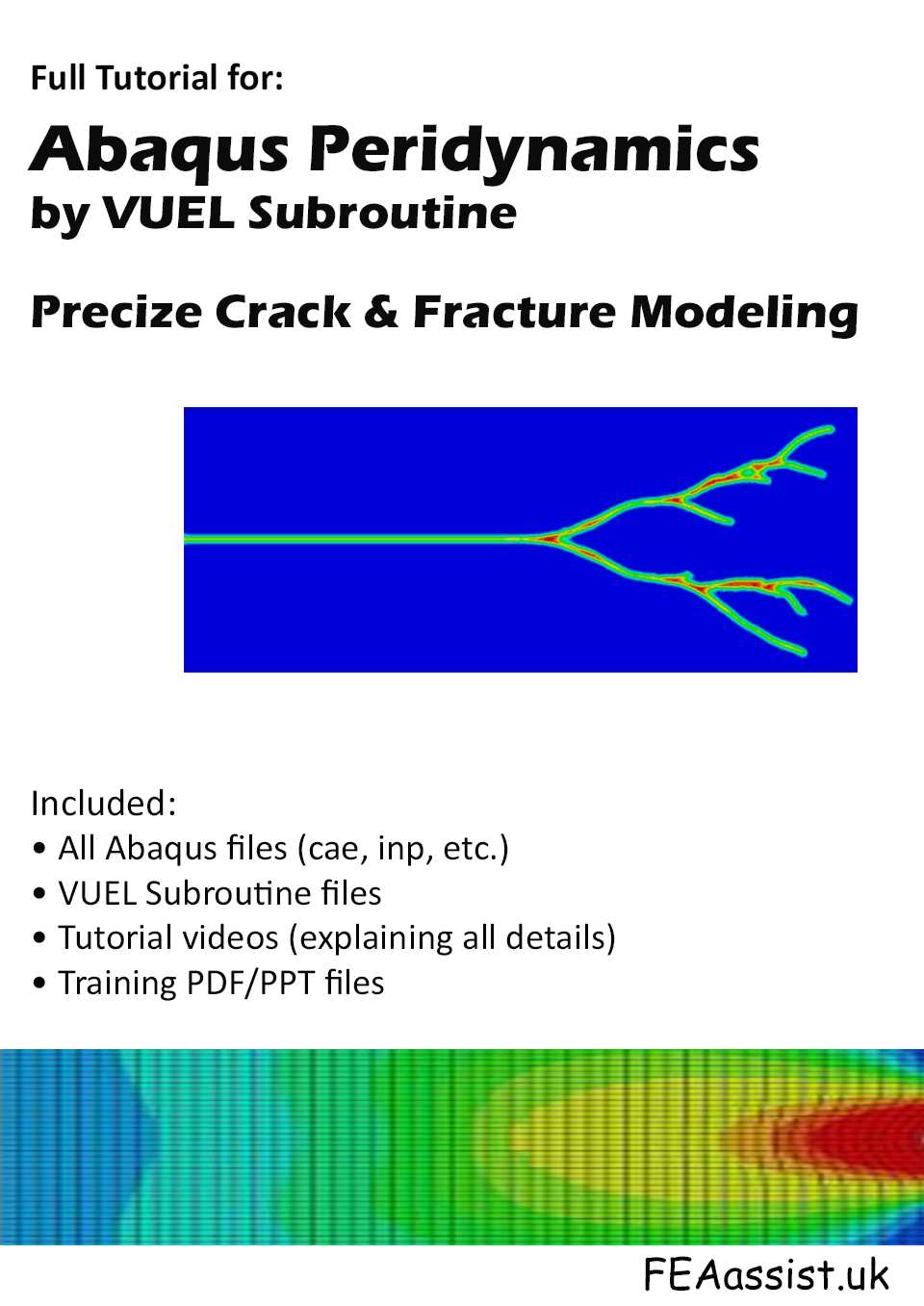 Full Tutorial for:

Abaqus Peridynamics
by VUEL Subroutine

Precize Crack & Fracture Modeling

Included:
• All Abaqus files (cae, inp, etc.)
• VUEL Subroutine files
• Tutorial videos (explaining all details)
• Training PDF/PPT files

FEAassist.uk